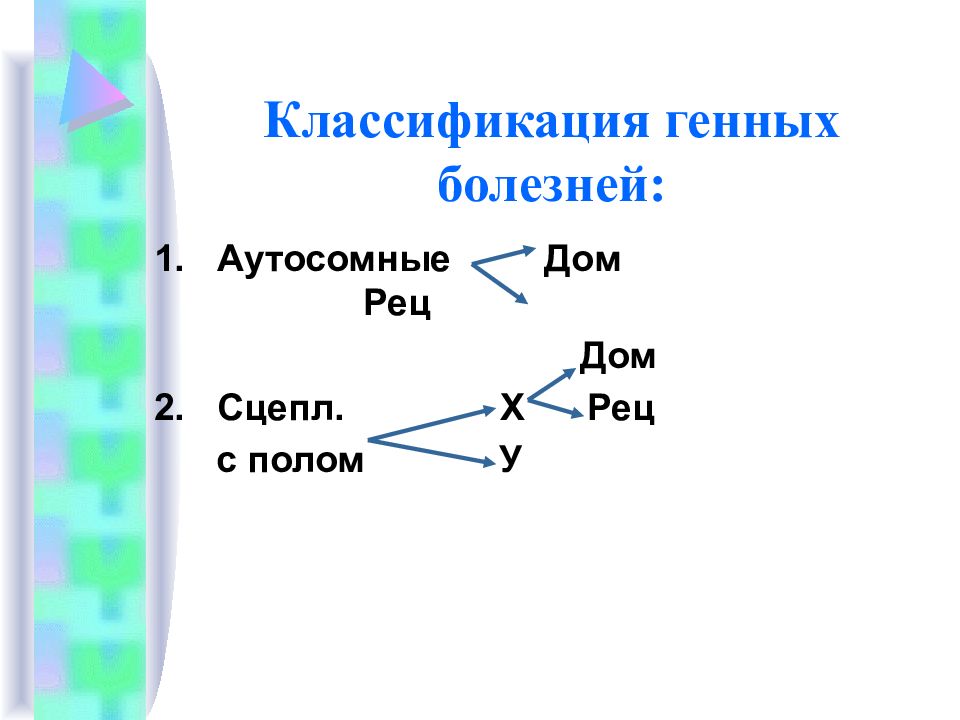 Классификация генных болезней:

1. Аутосомные Дом
Рец

Дом
2. Сцепл. Х Рец
с полом У